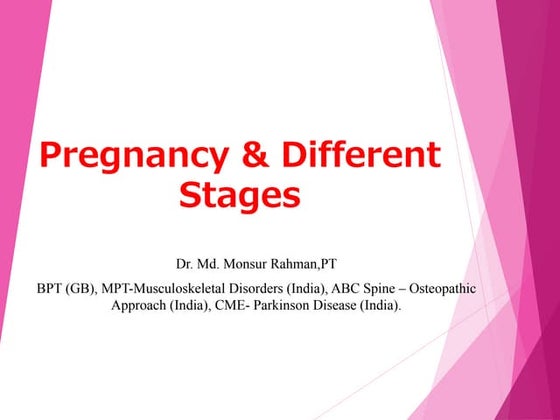 Pregnancy & Different Stages

Dr. Md. Monsur Rahman,PT

BPT (GB), MPT-Musculoskeletal Disorders (India), ABC Spine – Osteopathic Approach (India), CME- Parkinson Disease (India).